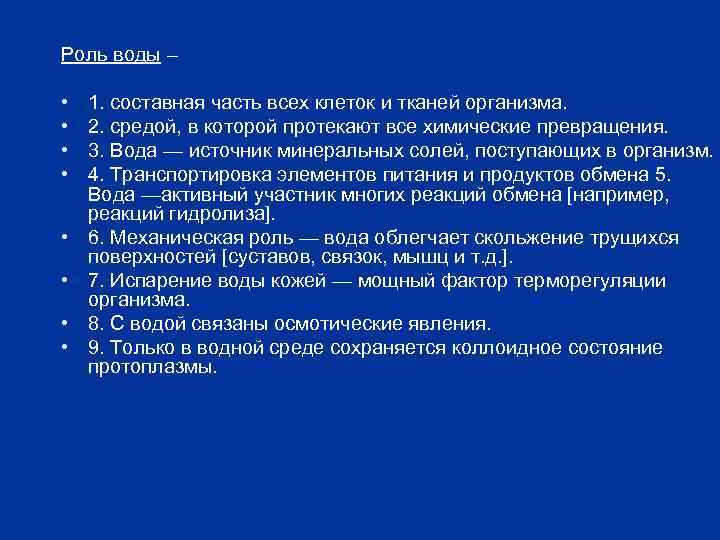 Роль воды –

• 1. составная часть всех клеток и тканей организма.
• 2. средой, в которой протекают все химические превращения.
• 3. Вода — источник минеральных солей, поступающих в организм.
• 4. Транспортировка элементов питания и продуктов обмена 5. Вода —активный участник многих реакций обмена [например, реакций гидролиза].
• 6. Механическая роль — вода облегчает скольжение трущихся поверхностей [суставов, связок, мышц и т.д.].
• 7. Испарение воды кожей — мощный фактор терморегуляции организма.
• 8. С водой связаны осмотические явления.
• 9. Только в водной среде сохраняется коллоидное состояние протоплазмы.